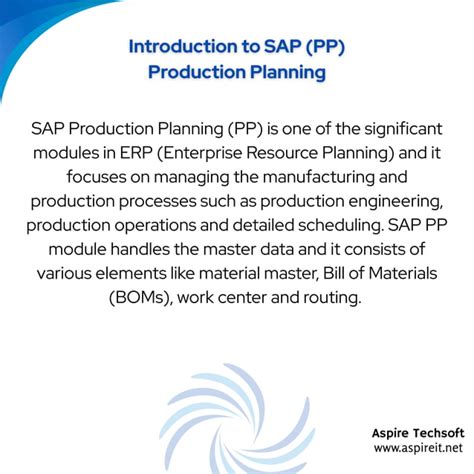 Introduction to SAP (PP)
Production Planning

SAP Production Planning (PP) is one of the significant modules in ERP (Enterprise Resource Planning) and it focuses on managing the manufacturing and production processes such as production engineering, production operations and detailed scheduling. SAP PP module handles the master data and it consists of various elements like material master, Bill of Materials (BOMs), work center and routing.

Aspire Techsoft
www.aspireit.net